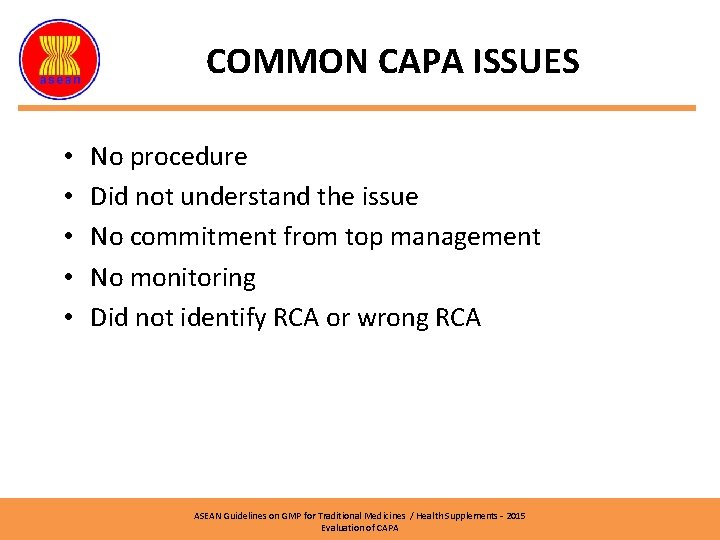 asean

COMMON CAPA ISSUES

• No procedure
• Did not understand the issue
• No commitment from top management
• No monitoring
• Did not identify RCA or wrong RCA

ASEAN Guidelines on GMP for Traditional Medicines / Health Supplements - 2015
Evaluation of CAPA